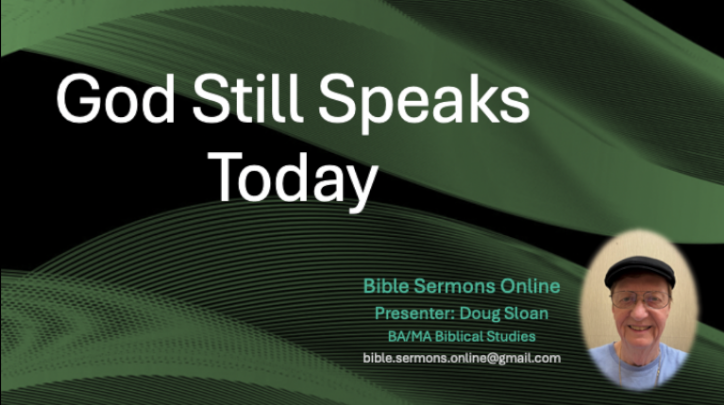 God Still Speaks Today

Bible Sermons Online
Presenter: Doug Sloan
BA/MA Biblical Studies
bible.sermons.online@gmail.com